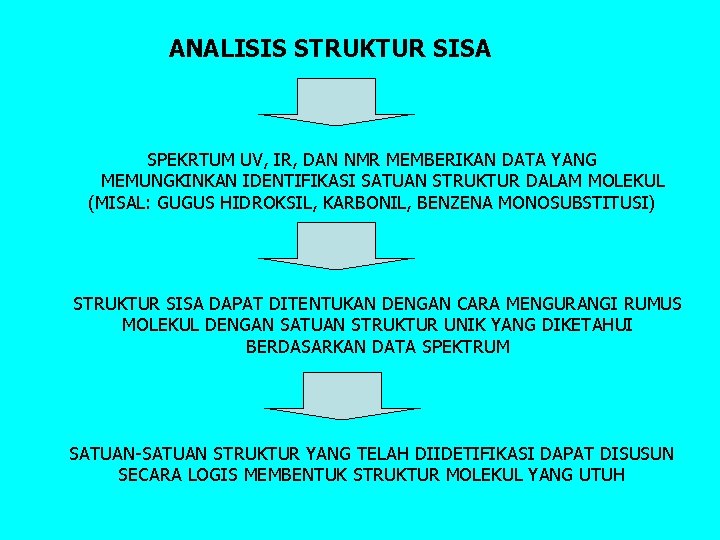 ANALISIS STRUKTUR SISA

SPEKRTUM UV, IR, DAN NMR MEMBERIKAN DATA YANG MEMUNGKINKAN IDENTIFIKASI SATUAN STRUKTUR DALAM MOLEKUL (MISAL: GUGUS HIDROKSIL, KARBONIL, BENZENA MONOSUBSTITUSI)

STRUKTUR SISA DAPAT DITENTUKAN DENGAN CARA MENGURANGI RUMUS MOLEKUL DENGAN SATUAN STRUKTUR UNIK YANG DIKETAHUI BERDASARKAN DATA SPEKTRUM

SATUAN-SATUAN STRUKTUR YANG TELAH DIIDETIFIKASI DAPAT DISUSUN SECARA LOGIS MEMBENTUK STRUKTUR MOLEKUL YANG UTUH